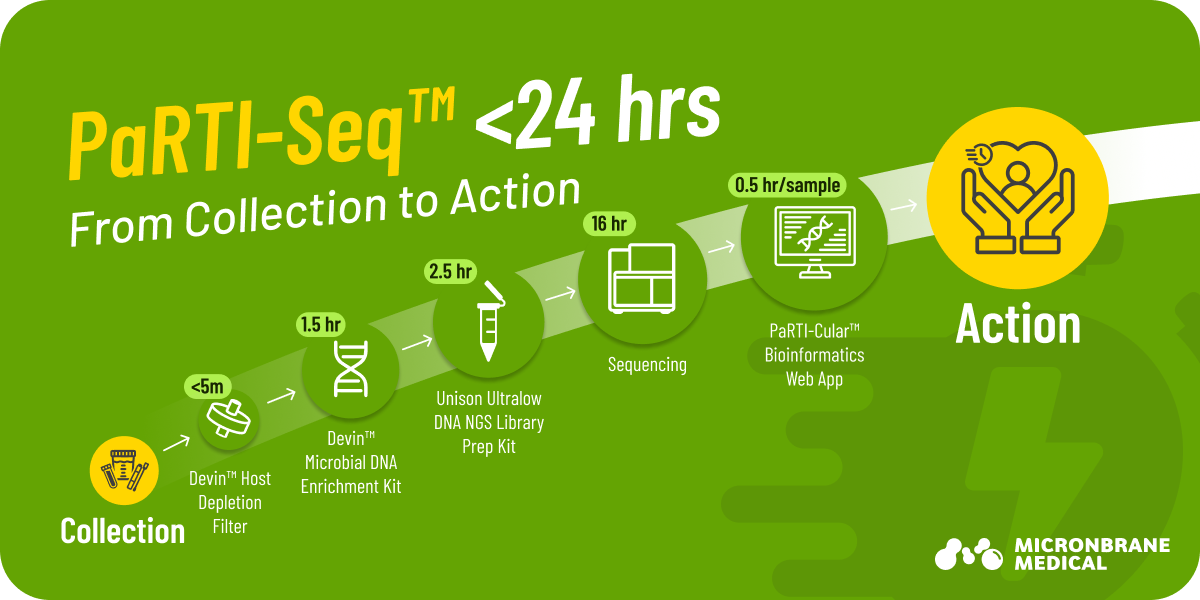 PaRTI-Seq™ <24 hrs

From Collection to Action

Collection

<5m

Devin™ Host Depletion Filter

1.5 hr

Devin™ Microbial DNA Enrichment Kit

2.5 hr

Unison Ultralow DNA NGS Library Prep Kit

16 hr

Sequencing

0.5 hr/sample

PaRTI-Cular™ Bioinformatics Web App

Action

MICRONBRANE MEDICAL